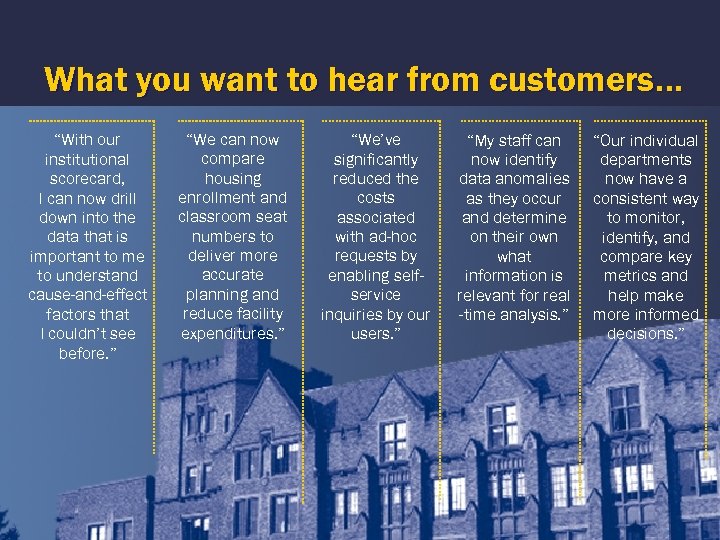 What you want to hear from customers…

“With our institutional scorecard, I can now drill down into the data that is important to me to understand cause-and-effect factors that I couldn’t see before.”

“We can now compare housing enrollment and classroom seat numbers to deliver more accurate planning and reduce facility expenditures.”

“We’ve significantly reduced the costs associated with ad-hoc requests by enabling self-service inquiries by our users.”

“My staff can now identify data anomalies as they occur and determine on their own what information is relevant for real-time analysis.”

“Our individual departments now have a consistent way to monitor, identify, and compare key metrics and help make more informed decisions.”